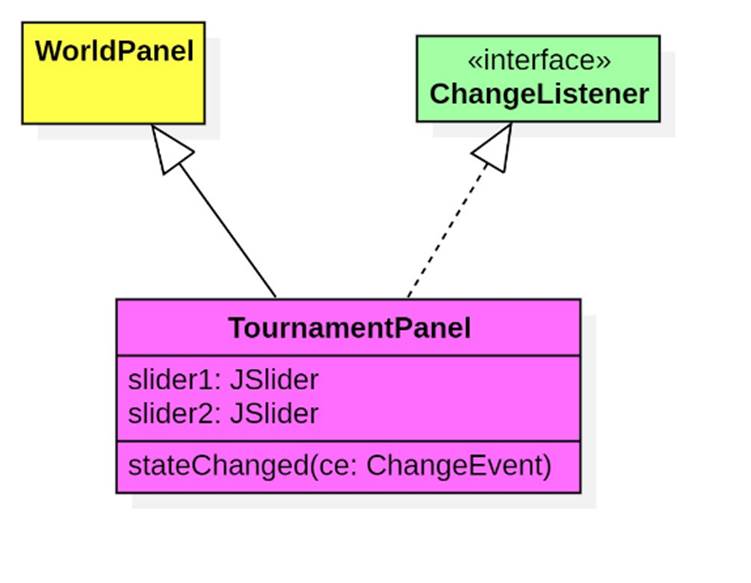 WorldPanel

«interface»
ChangeListener

TournamentPanel

slider1: JSlider
slider2: JSlider

stateChanged(ce: ChangeEvent)